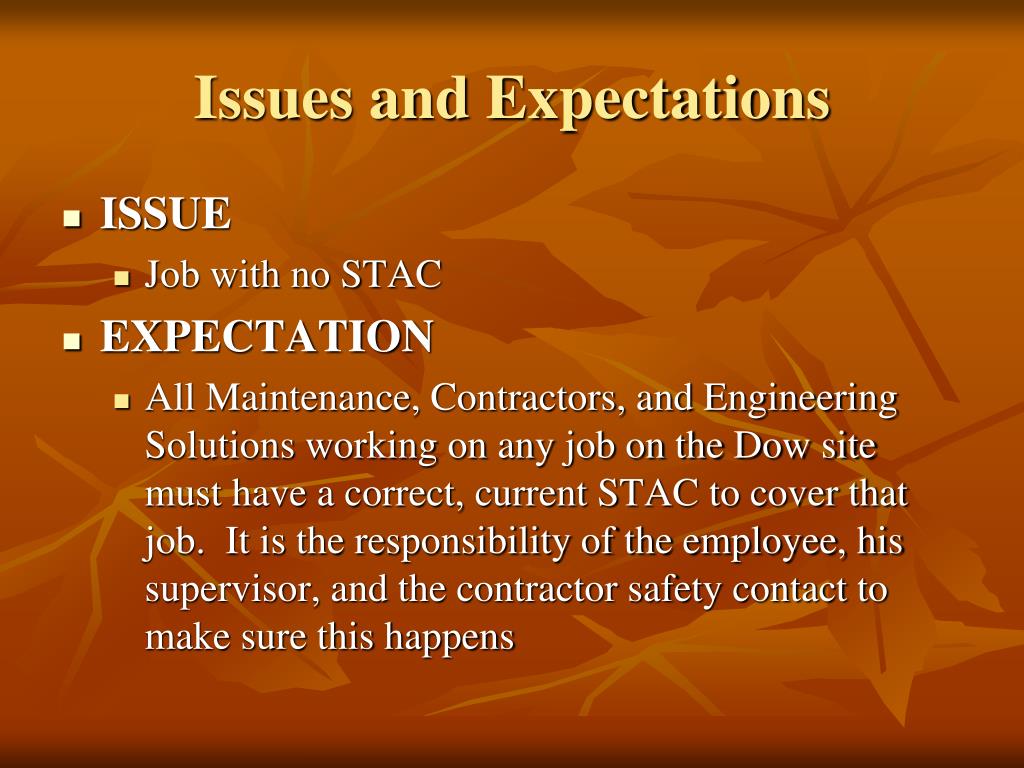 Issues and Expectations

- ISSUE
  - Job with no STAC
- EXPECTATION
  - All Maintenance, Contractors, and Engineering Solutions working on any job on the Dow site must have a correct, current STAC to cover that job. It is the responsibility of the employee, his supervisor, and the contractor safety contact to make sure this happens